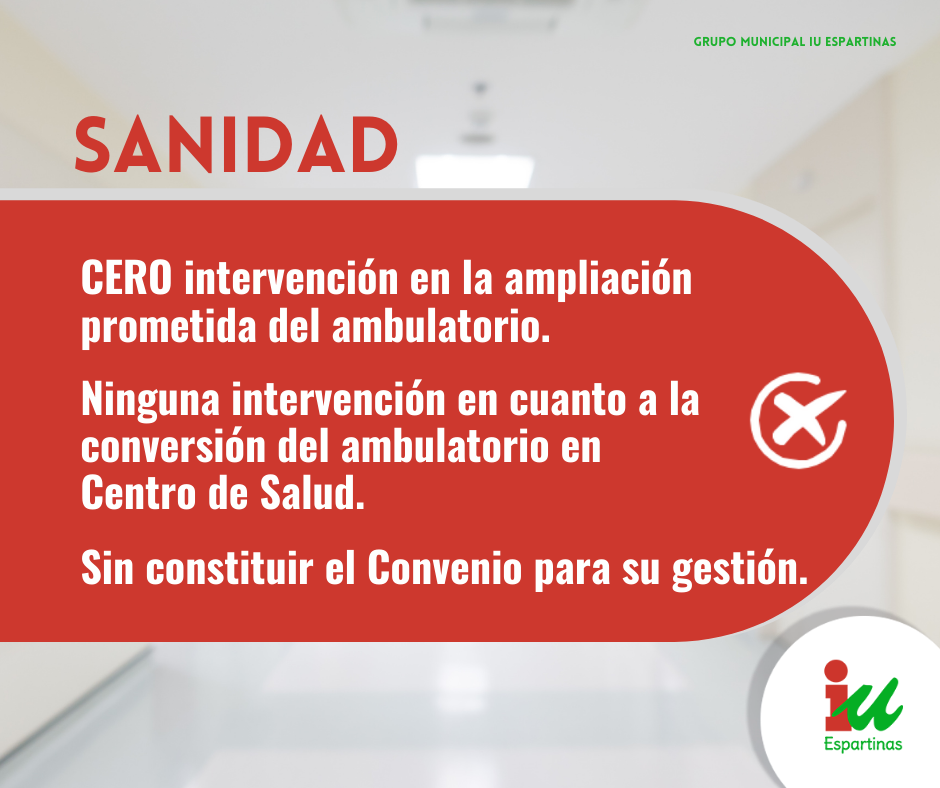 GRUPO MUNICIPAL IU ESPARTINAS

SANIDAD

CERO intervención en la ampliación prometida del ambulatorio.

Ninguna intervención en cuanto a la conversión del ambulatorio en Centro de Salud.

Sin constituir el Convenio para su gestión.

iu
Espartinas